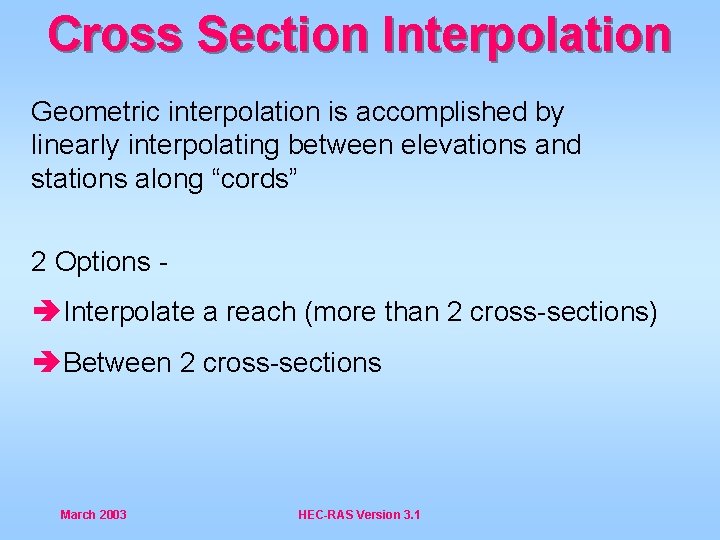 Cross Section Interpolation

Geometric interpolation is accomplished by linearly interpolating between elevations and stations along “cords”

2 Options -

➔Interpolate a reach (more than 2 cross-sections)

➔Between 2 cross-sections

March 2003

HEC-RAS Version 3.1